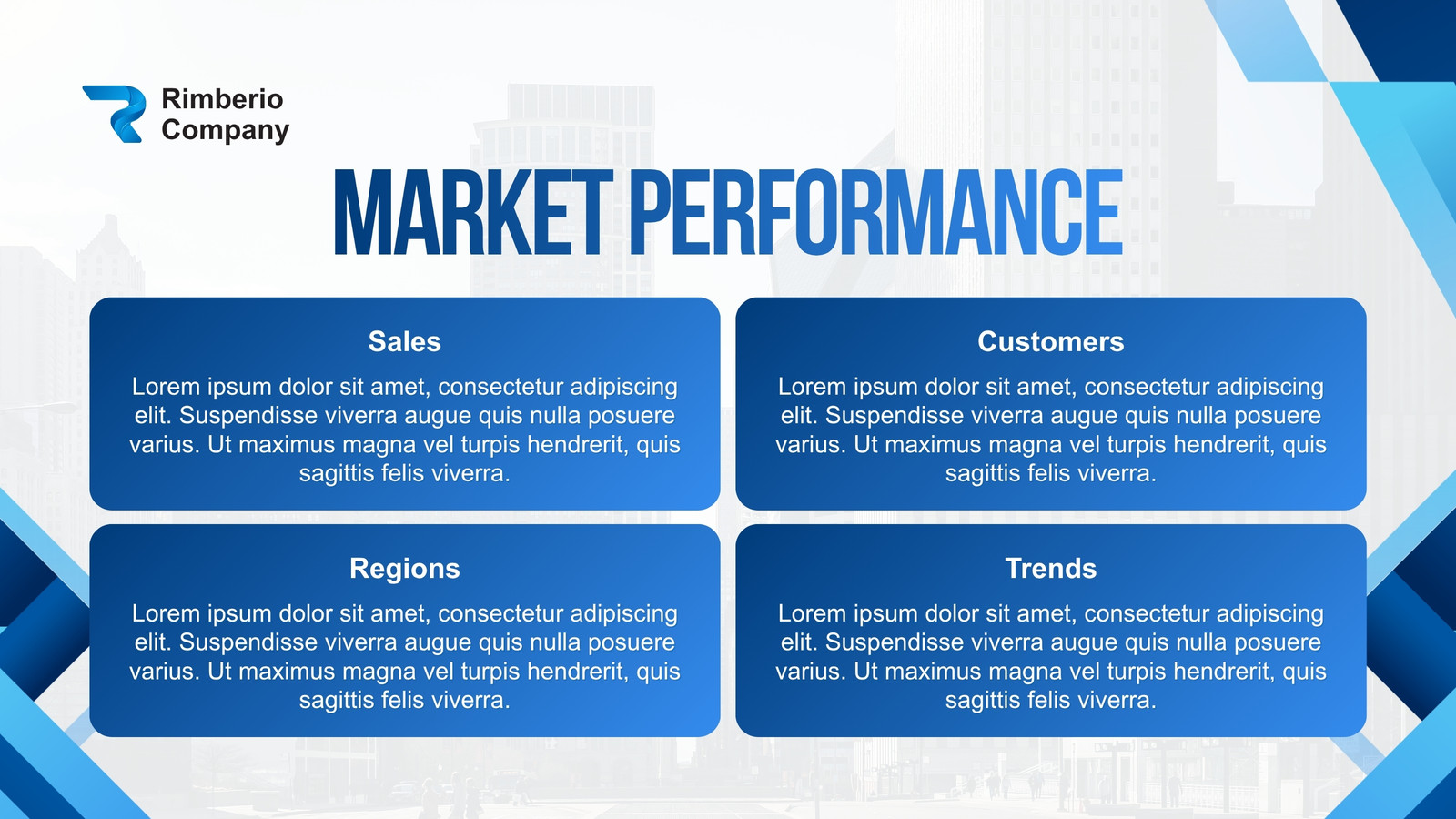 Rimberio Company

MARKET PERFORMANCE

Sales

Lorem ipsum dolor sit amet, consectetur adipiscing elit. Suspendisse viverra augue quis nulla posuere varius. Ut maximus magna vel turpis hendrerit, quis sagittis felis viverra.

Customers

Lorem ipsum dolor sit amet, consectetur adipiscing elit. Suspendisse viverra augue quis nulla posuere varius. Ut maximus magna vel turpis hendrerit, quis sagittis felis viverra.

Regions

Lorem ipsum dolor sit amet, consectetur adipiscing elit. Suspendisse viverra augue quis nulla posuere varius. Ut maximus magna vel turpis hendrerit, quis sagittis felis viverra.

Trends

Lorem ipsum dolor sit amet, consectetur adipiscing elit. Suspendisse viverra augue quis nulla posuere varius. Ut maximus magna vel turpis hendrerit, quis sagittis felis viverra.